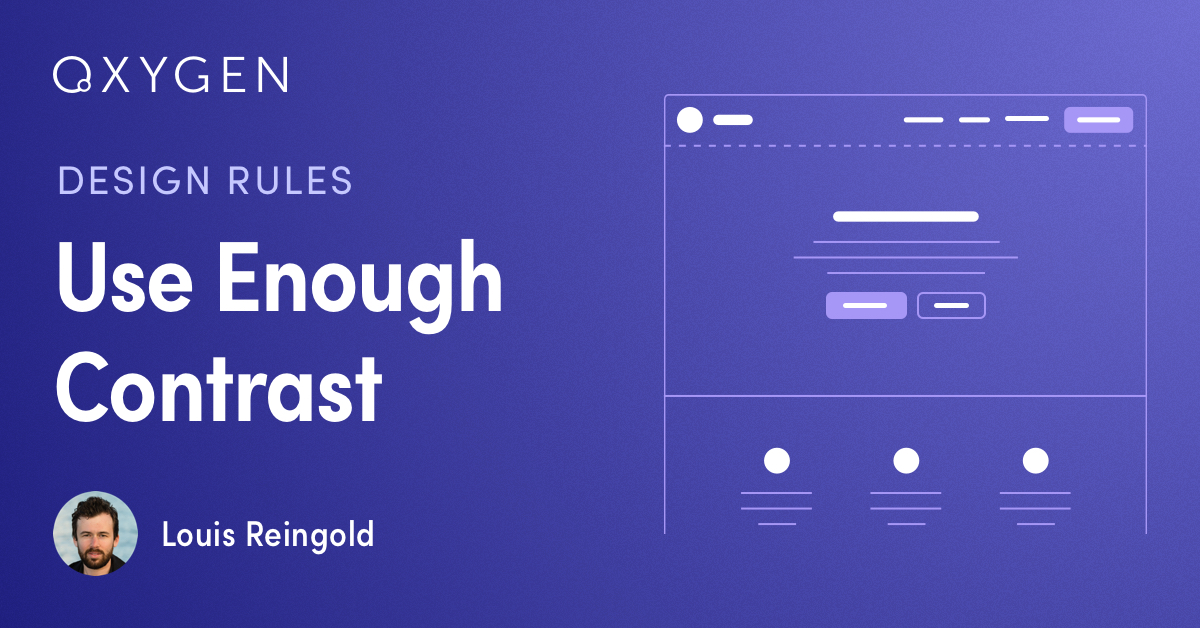 OXYGEN

DESIGN RULES

Use Enough Contrast

Louis Reingold